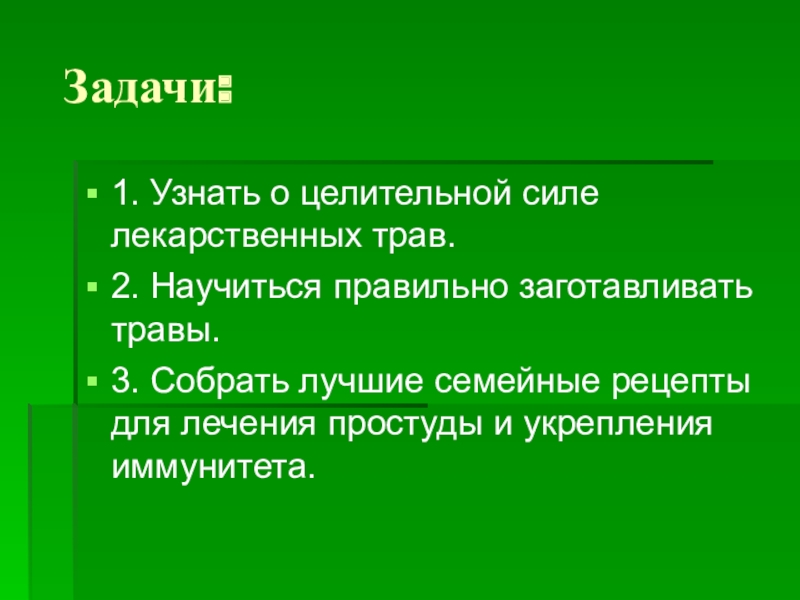 Задачи:

1. Узнать о целительной силе лекарственных трав.

2. Научиться правильно заготавливать травы.

3. Собрать лучшие семейные рецепты для лечения простуды и укрепления иммунитета.